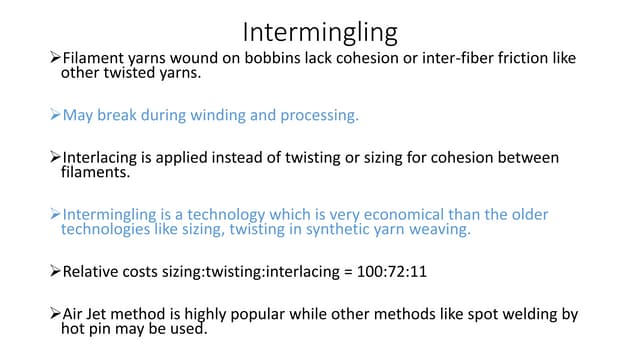 Intermingling

➢Filament yarns wound on bobbins lack cohesion or inter-fiber friction like other twisted yarns.

➢May break during winding and processing.

➢Interlacing is applied instead of twisting or sizing for cohesion between filaments.

➢Intermingling is a technology which is very economical than the older technologies like sizing, twisting in synthetic yarn weaving.

➢Relative costs sizing:twisting:interlacing = 100:72:11

➢Air Jet method is highly popular while other methods like spot welding by hot pin may be used.